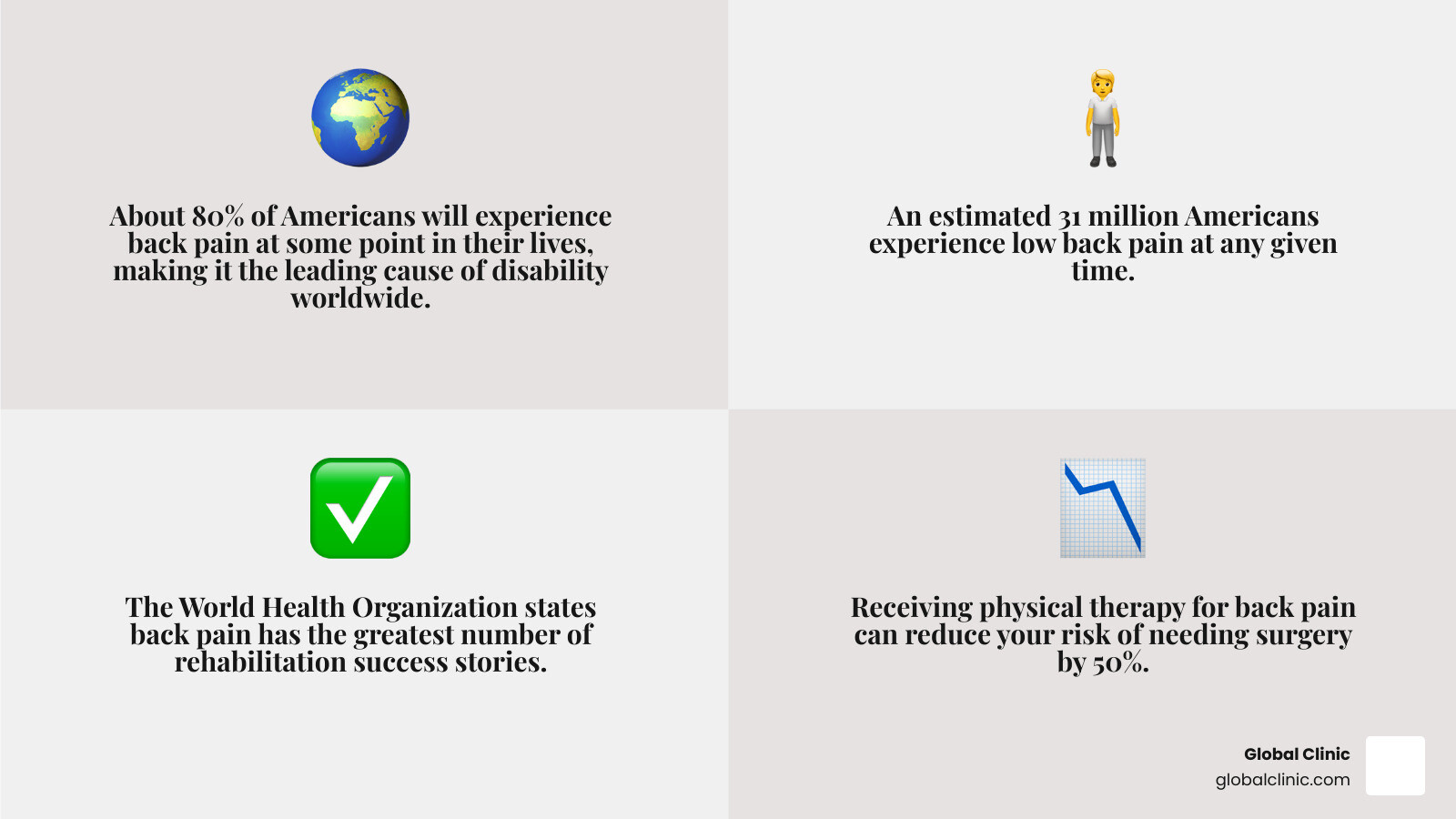 About 80% of Americans will experience back pain at some point in their lives, making it the leading cause of disability worldwide.

An estimated 31 million Americans experience low back pain at any given time.

The World Health Organization states back pain has the greatest number of rehabilitation success stories.

Receiving physical therapy for back pain can reduce your risk of needing surgery by 50%.

Global Clinic
globalclinic.com